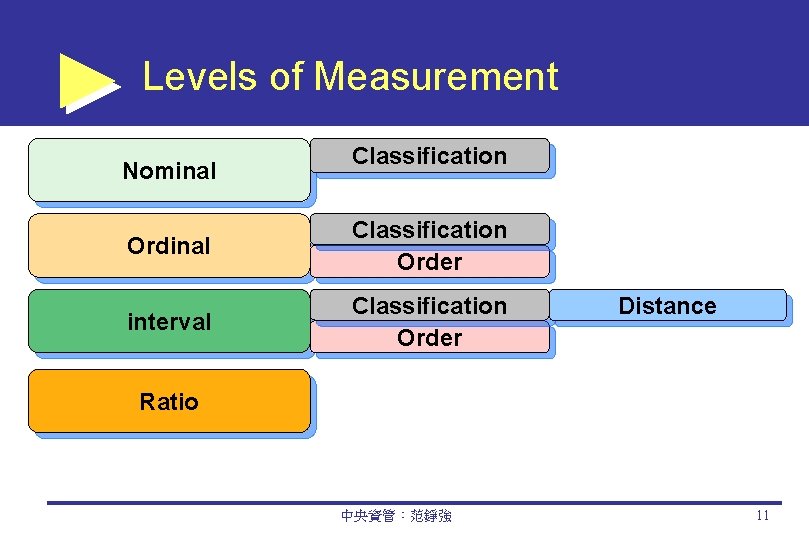 Levels of Measurement

Nominal

Classification

Ordinal

Classification

Order

interval

Classification

Distance

Order

Ratio

中央資管：范錚強

11